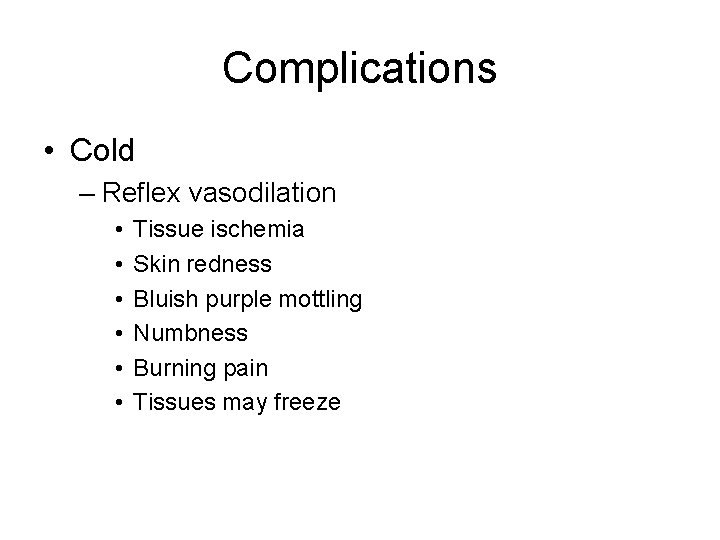 Complications

• Cold
– Reflex vasodilation
• Tissue ischemia
• Skin redness
• Bluish purple mottling
• Numbness
• Burning pain
• Tissues may freeze